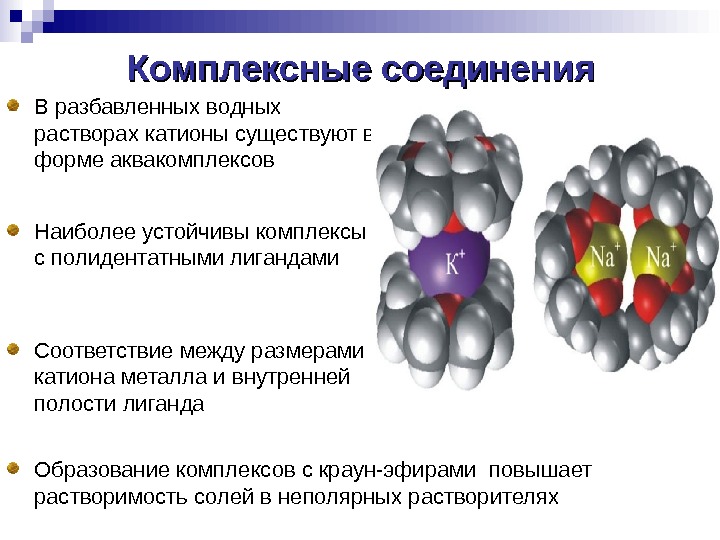 Комплексные соединения

В разбавленных водных растворах катионы существуют в форме аквакомплексов

Наиболее устойчивы комплексы с полидентатными лигандами

Соответствие между размерами катиона металла и внутренней полости лиганда

Образование комплексов с краун-эфирами повышает растворимость солей в неполярных растворителях

$K^+$

$Na^+$ $Na^+$